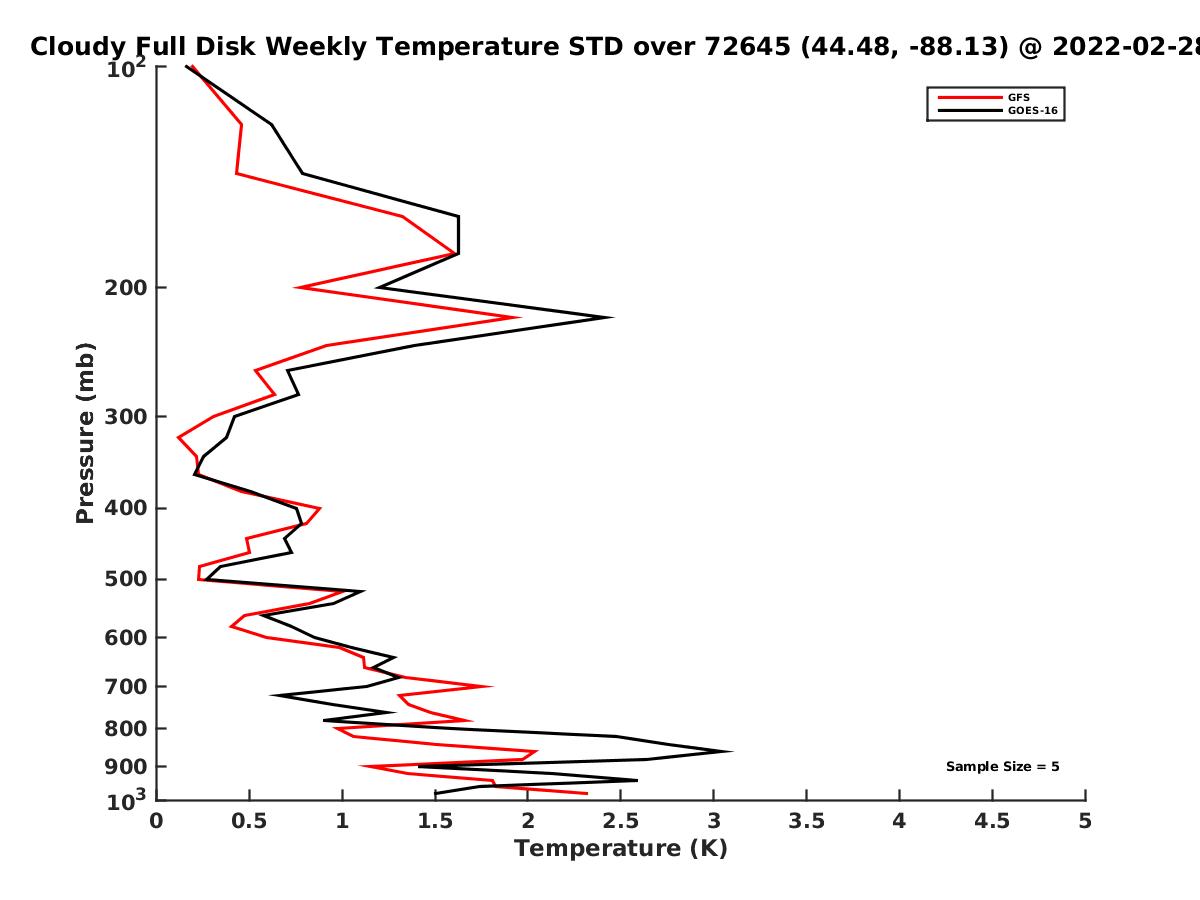 Cloudy Full Disk Weekly Temperature STD over 72645 (44.48, -88.13) @ 2022-02-28

GFS
GOES-16

Pressure (mb)

$10^2$
200
300
400
500
600
700
800
900
$10^3$

Sample Size = 5

0
0.5
1
1.5
2
2.5
3
3.5
4
4.5
5

Temperature (K)